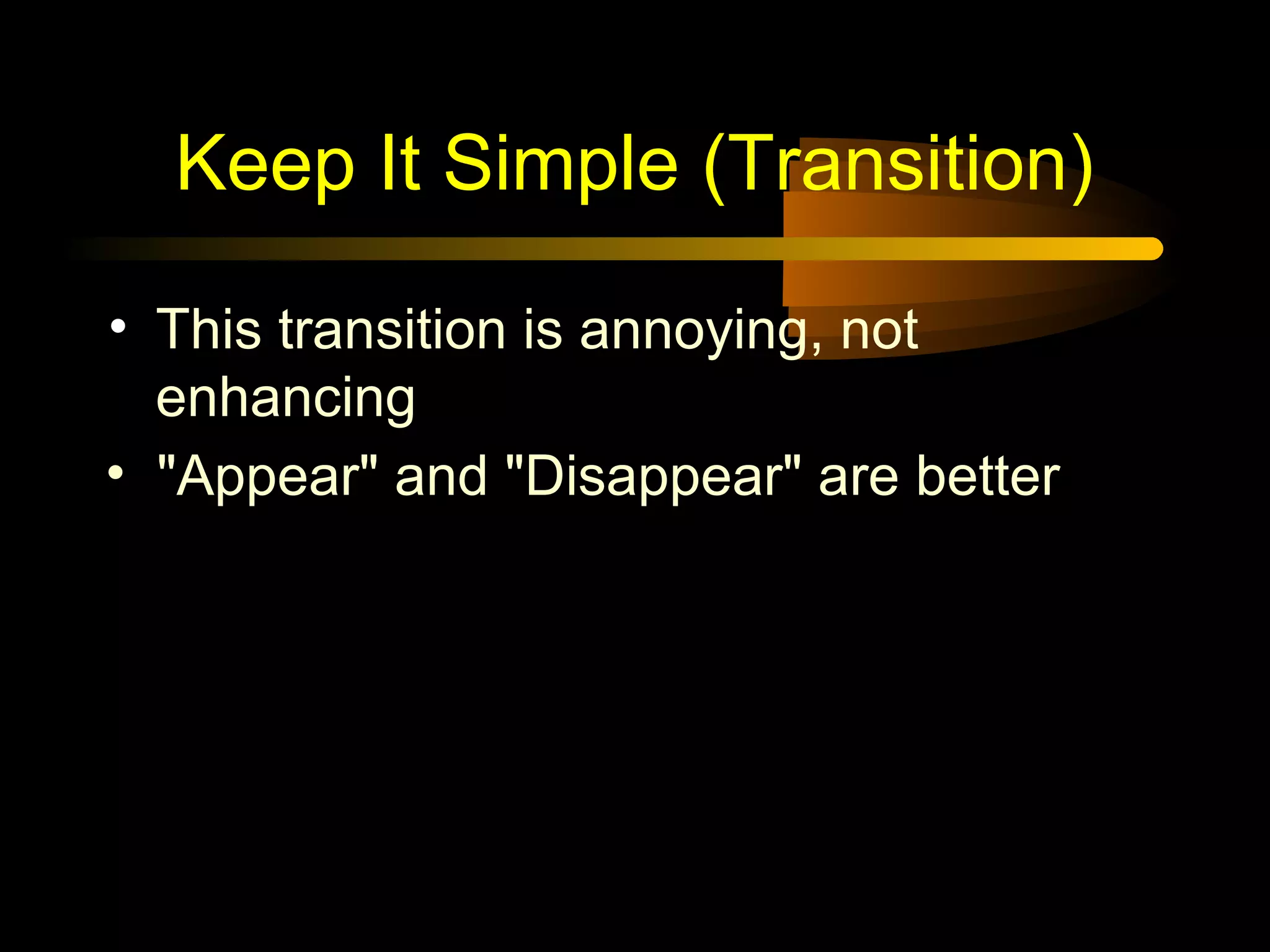 Keep It Simple (Transition)

• This transition is annoying, not enhancing
• "Appear" and "Disappear" are better